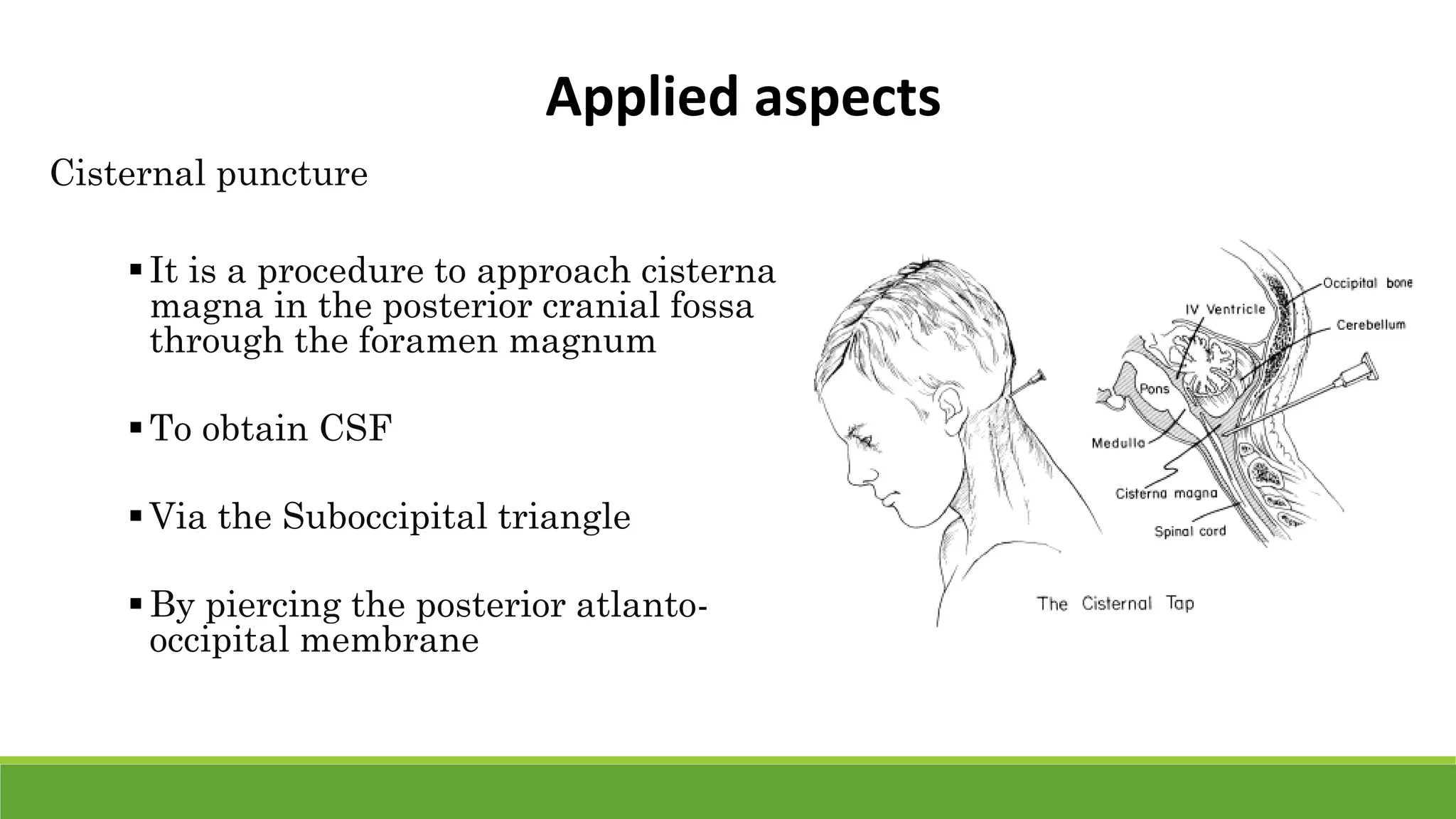 Applied aspects

Cisternal puncture

▪ It is a procedure to approach cisterna magna in the posterior cranial fossa through the foramen magnum

▪ To obtain CSF

▪ Via the Suboccipital triangle

▪ By piercing the posterior atlanto-occipital membrane

Occipital bone
IV Ventricle
Cerebellum
Pons
Medulla
Cisterna magna
Spinal cord
The Cisternal Tap